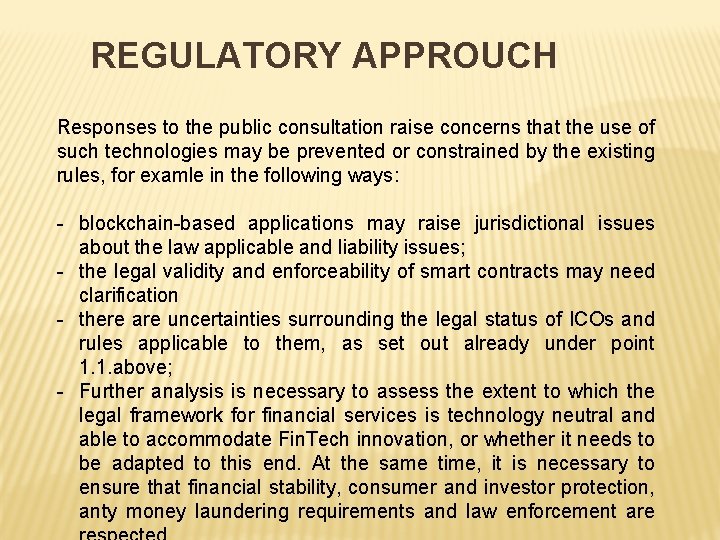 REGULATORY APPROUCH

Responses to the public consultation raise concerns that the use of such technologies may be prevented or constrained by the existing rules, for examle in the following ways:

- blockchain-based applications may raise jurisdictional issues about the law applicable and liability issues;
- the legal validity and enforceability of smart contracts may need clarification
- there are uncertainties surrounding the legal status of ICOs and rules applicable to them, as set out already under point 1.1.above;
- Further analysis is necessary to assess the extent to which the legal framework for financial services is technology neutral and able to accommodate FinTech innovation, or whether it needs to be adapted to this end. At the same time, it is necessary to ensure that financial stability, consumer and investor protection, anty money laundering requirements and law enforcement are respected